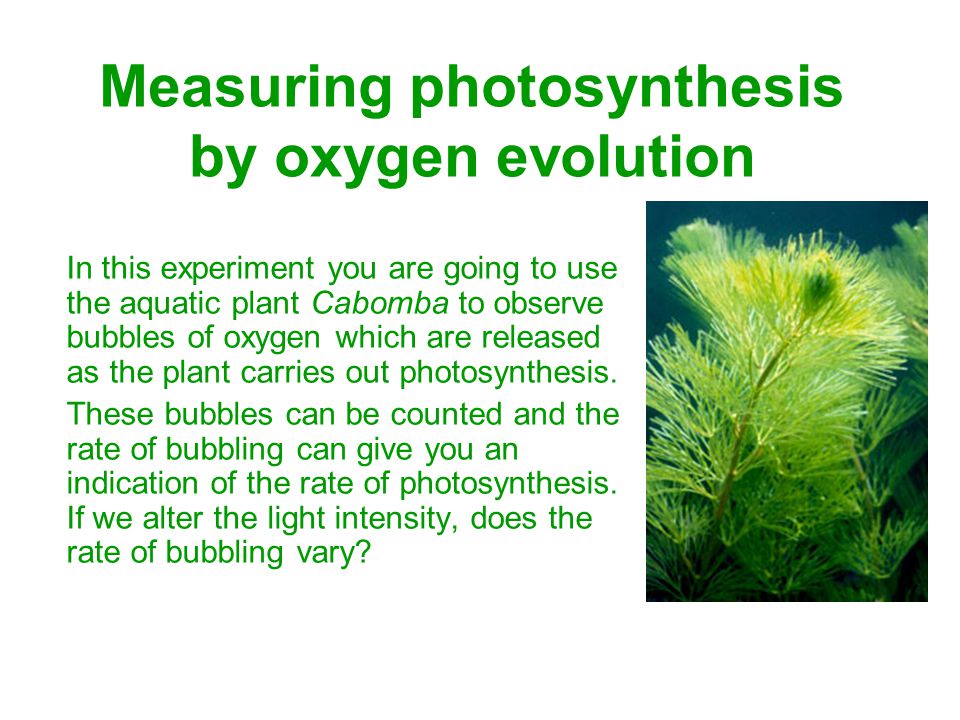 Measuring photosynthesis by oxygen evolution

In this experiment you are going to use the aquatic plant Cabomba to observe bubbles of oxygen which are released as the plant carries out photosynthesis.

These bubbles can be counted and the rate of bubbling can give you an indication of the rate of photosynthesis. If we alter the light intensity, does the rate of bubbling vary?